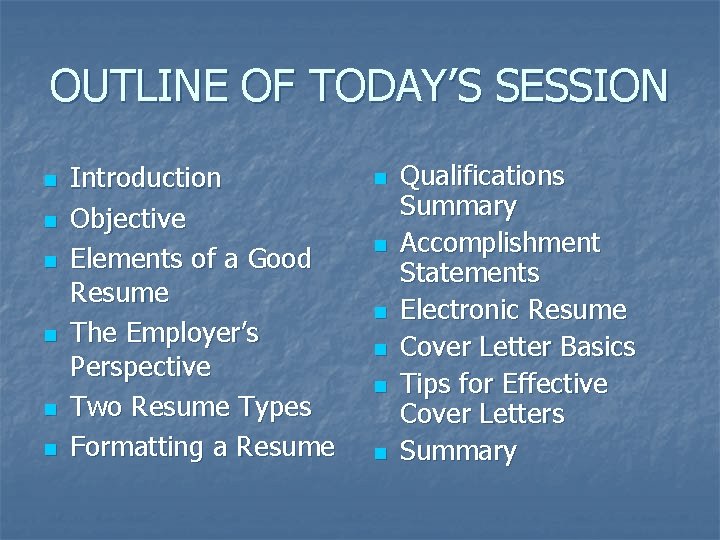 OUTLINE OF TODAY'S SESSION

- Introduction
- Objective
- Elements of a Good Resume
- The Employer's Perspective
- Two Resume Types
- Formatting a Resume

- Qualifications Summary
- Accomplishment Statements
- Electronic Resume
- Cover Letter Basics
- Tips for Effective Cover Letters
- Summary